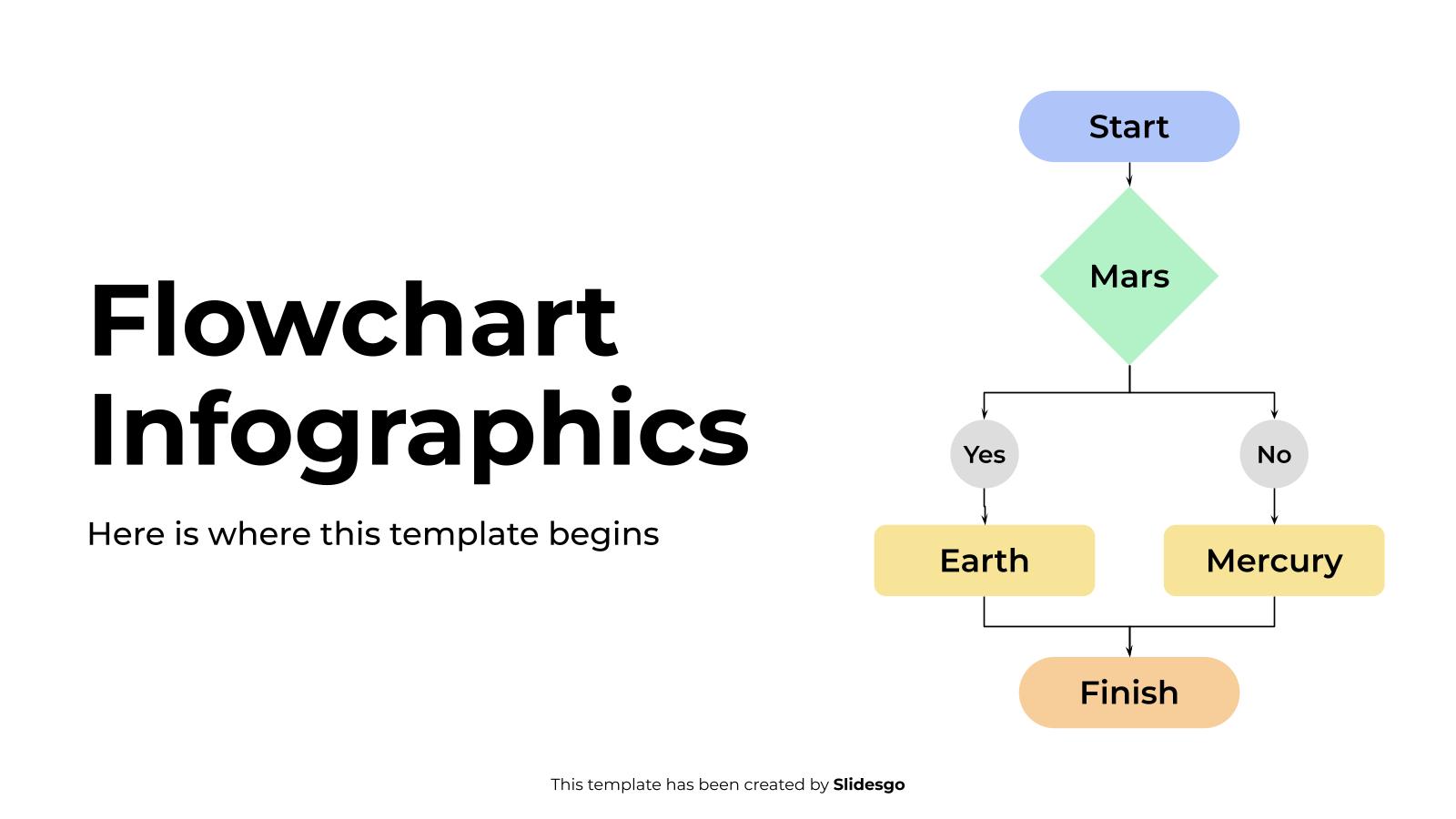 Flowchart Infographics

Here is where this template begins

Start

Mars

Yes

No

Earth

Mercury

Finish

This template has been created by Slidesgo